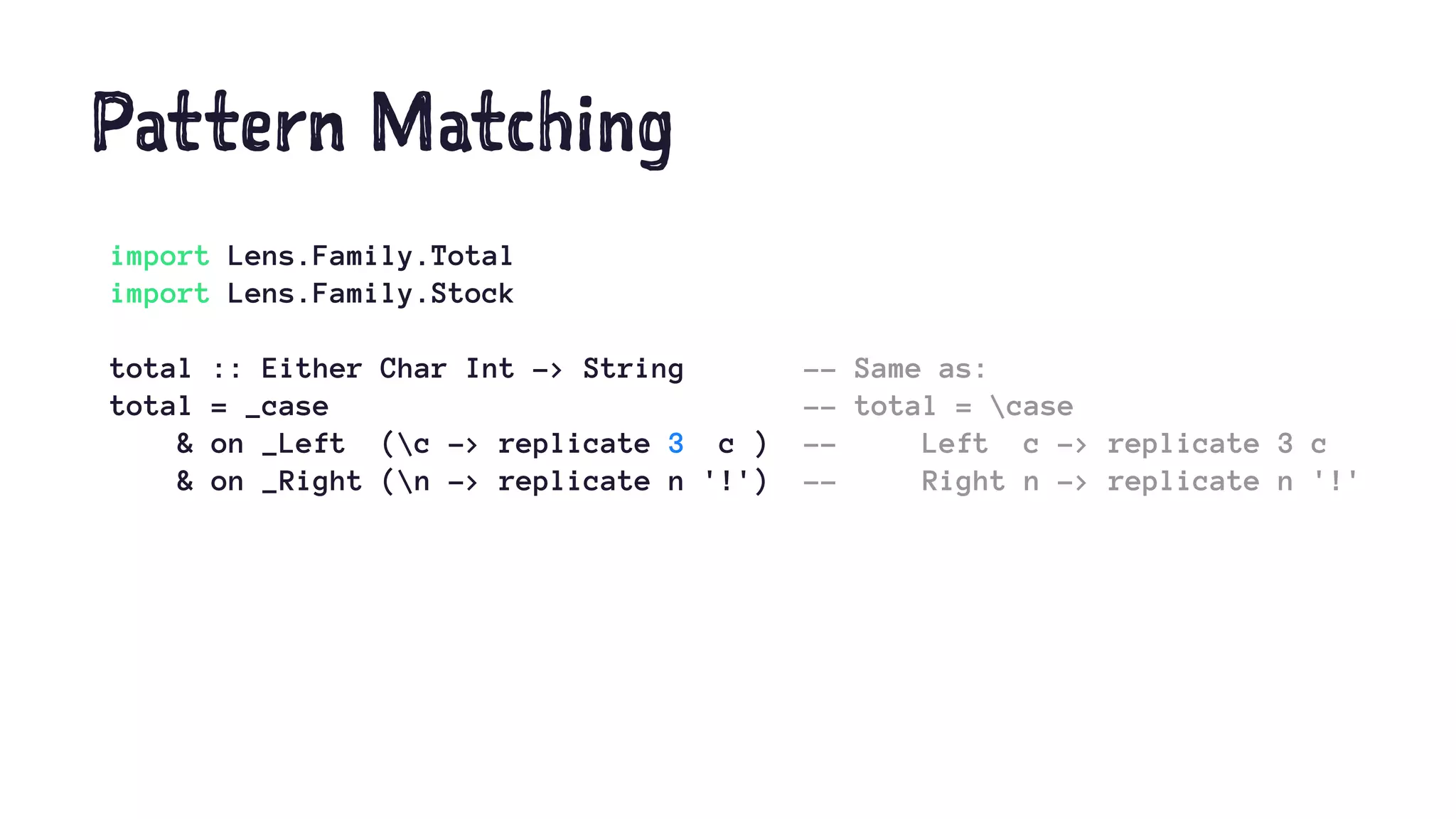 Pattern Matching

import Lens.Family.Total
import Lens.Family.Stock

total :: Either Char Int -> String        -- Same as:
total = _case                             -- total = \case
    & on _Left  (\c -> replicate 3  c )   --     Left  c -> replicate 3 c
    & on _Right (\n -> replicate n '!')   --     Right n -> replicate n '!'